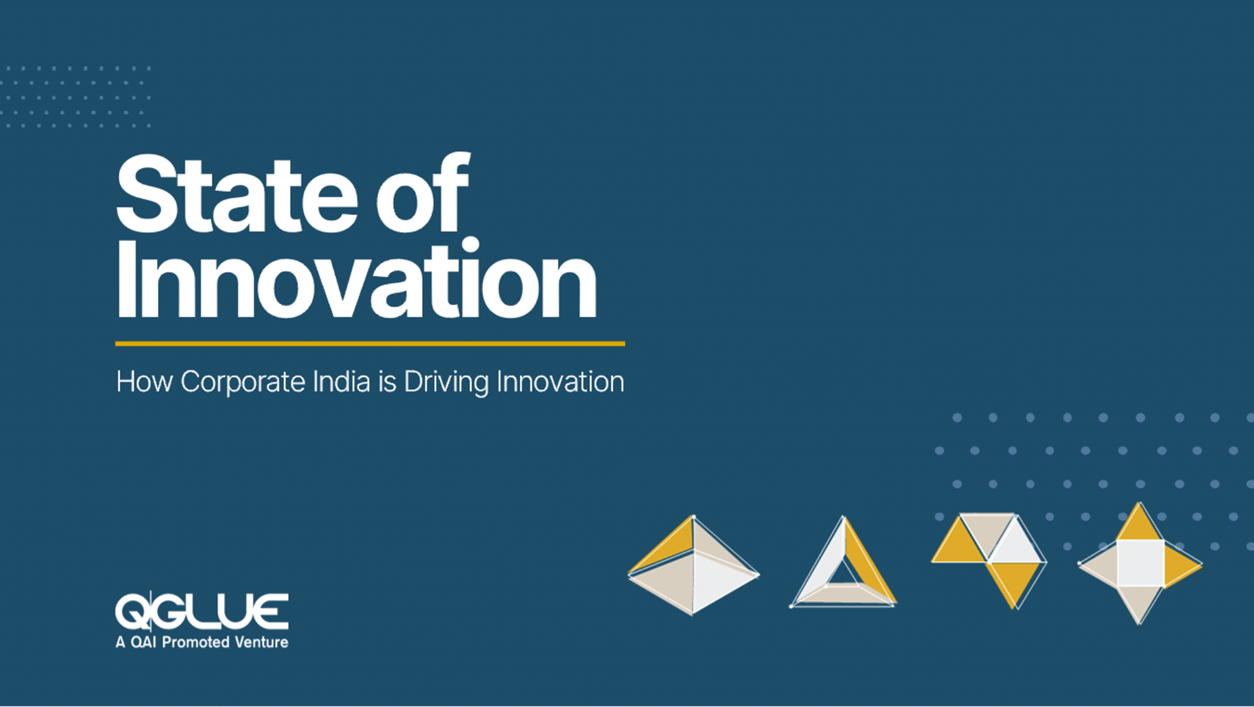 State of Innovation

How Corporate India is Driving Innovation

QGLUE
A QAI Promoted Venture